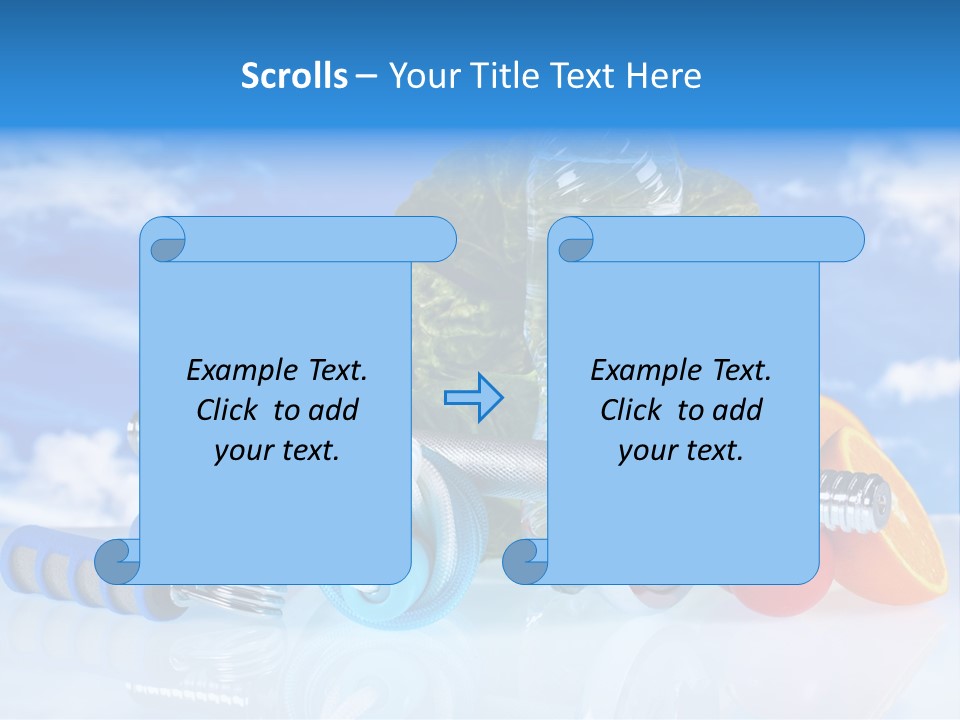 Scrolls – Your Title Text Here

Example Text. Click to add your text.

Example Text. Click to add your text.